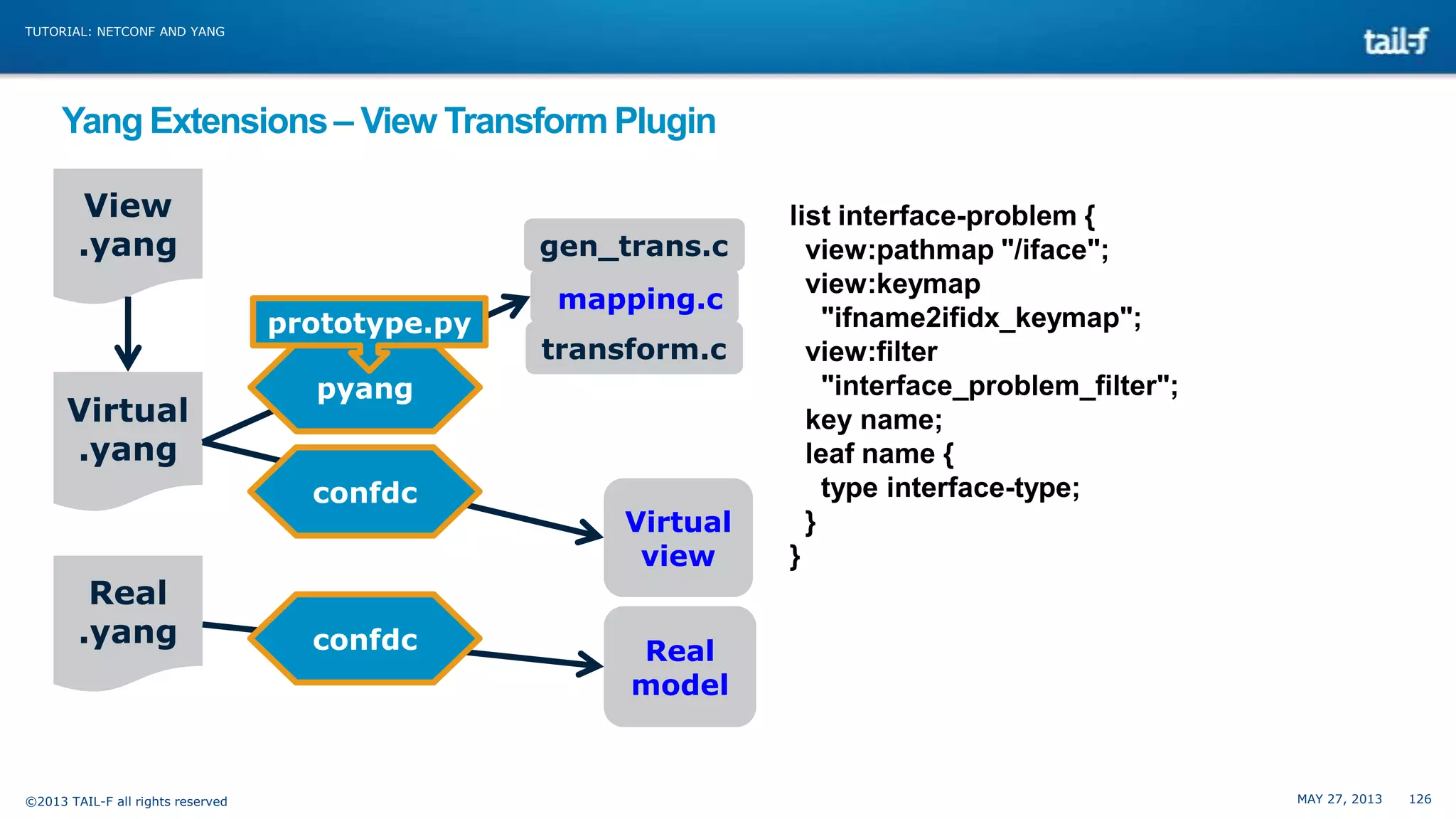 TUTORIAL: NETCONF AND YANG

tail-f

Yang Extensions – View Transform Plugin

View .yang

Virtual .yang

Real .yang

prototype.py

pyang

confdc

confdc

gen_trans.c

mapping.c

transform.c

Virtual view

Real model

list interface-problem {
  view:pathmap "/iface";
  view:keymap
    "ifname2ifidx_keymap";
  view:filter
    "interface_problem_filter";
  key name;
  leaf name {
    type interface-type;
  }
}

©2013 TAIL-F all rights reserved

MAY 27, 2013 126